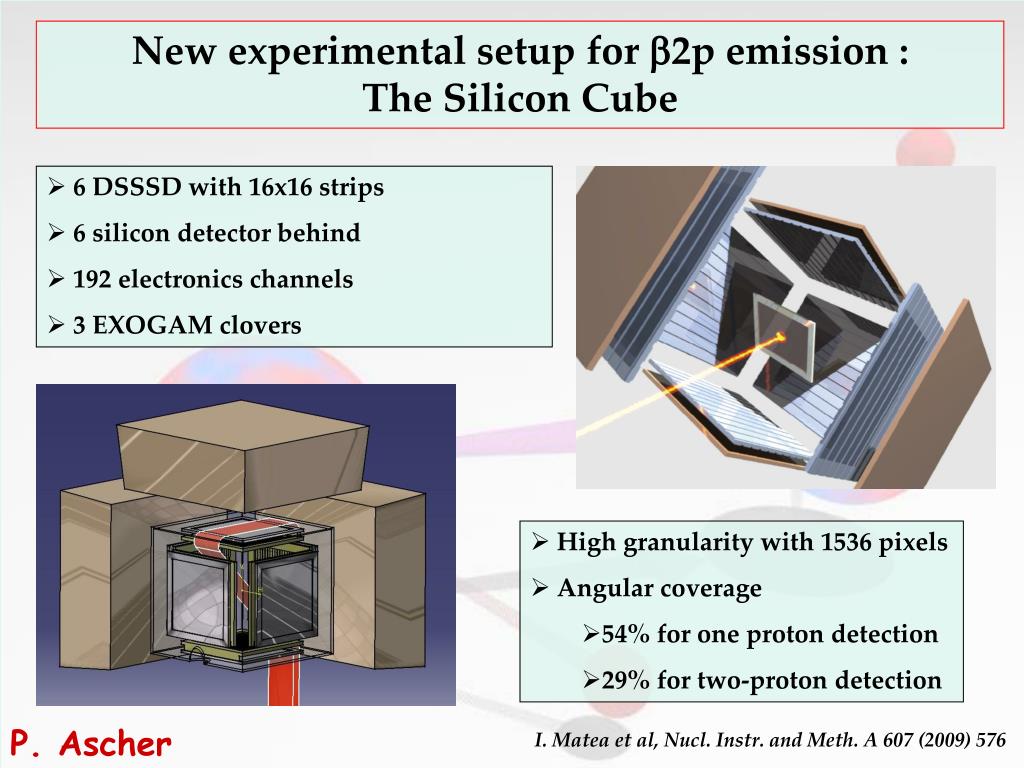 New experimental setup for β2p emission :
The Silicon Cube

➢ 6 DSSSD with 16x16 strips
➢ 6 silicon detector behind
➢ 192 electronics channels
➢ 3 EXOGAM clovers

➢ High granularity with 1536 pixels
➢ Angular coverage
➢54% for one proton detection
➢29% for two-proton detection

P. Ascher

I. Matea et al, Nucl. Instr. and Meth. A 607 (2009) 576